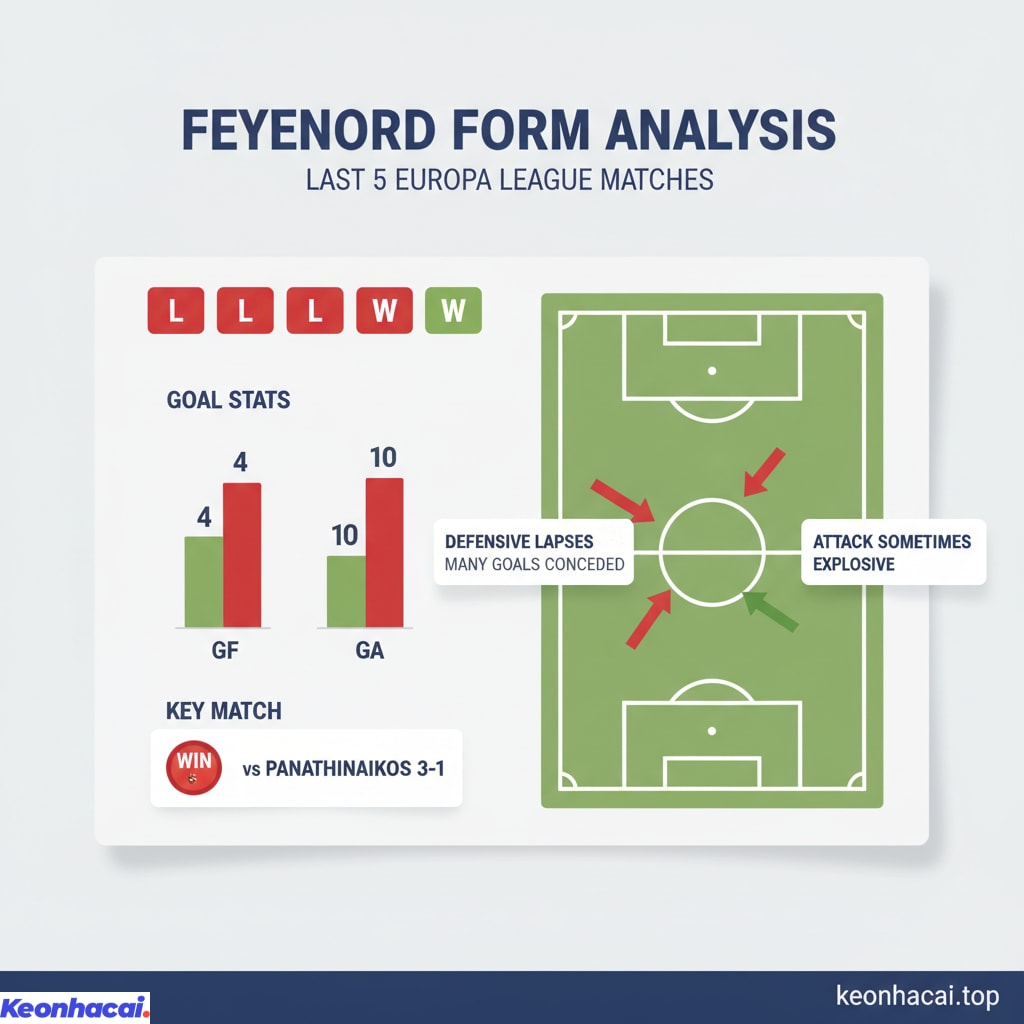 FEYENORD FORM ANALYSIS
LAST 5 EUROPA LEAGUE MATCHES

L L L W W

GOAL STATS

4
4
GF

10
10
GA

KEY MATCH

WIN vs PANATHINAIKOS 3-1

DEFENSIVE LAPSES
MANY GOALS CONCEDED

ATTACK SOMETIMES EXPLOSIVE

Keonhacai.
keonhacai.top